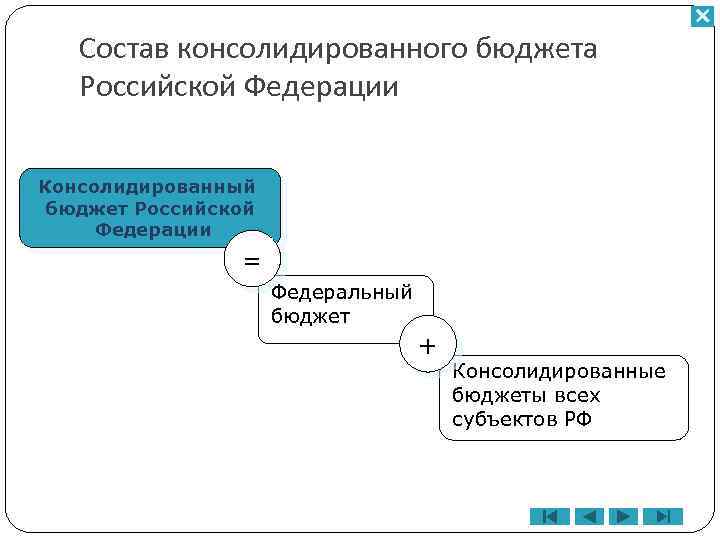 Состав консолидированного бюджета Российской Федерации

Консолидированный бюджет Российской Федерации

=

Федеральный бюджет

+

Консолидированные бюджеты всех субъектов РФ